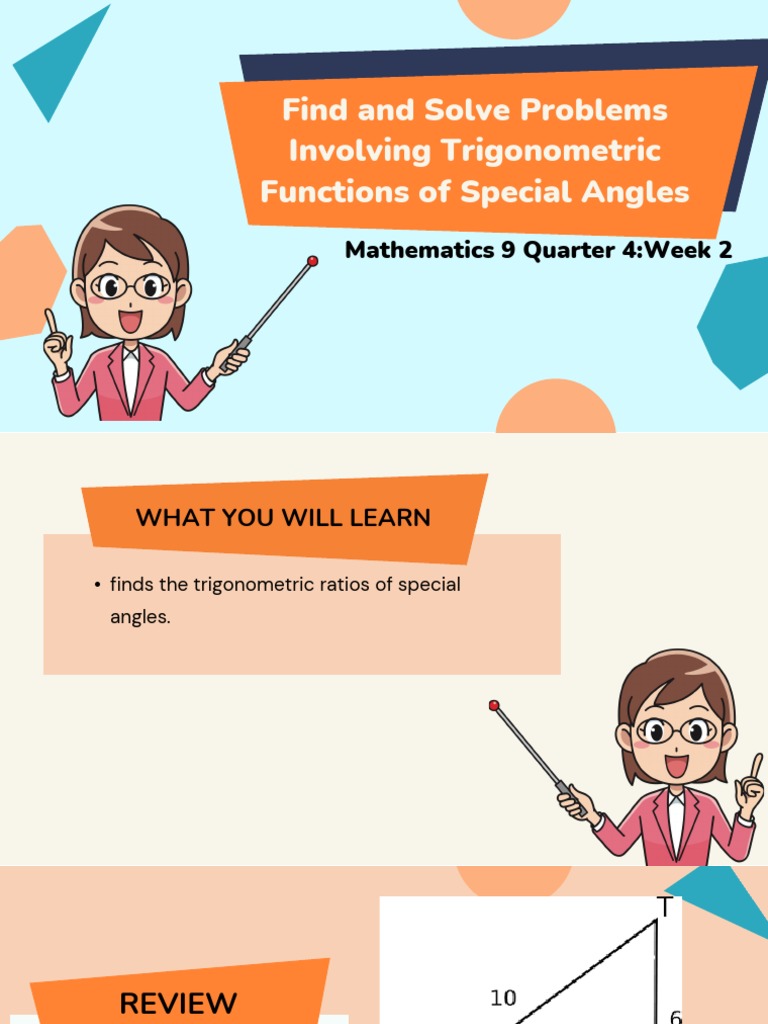 Find and Solve Problems Involving Trigonometric Functions of Special Angles

Mathematics 9 Quarter 4:Week 2

WHAT YOU WILL LEARN

• finds the trigonometric ratios of special angles.

REVIEW

T

10

6